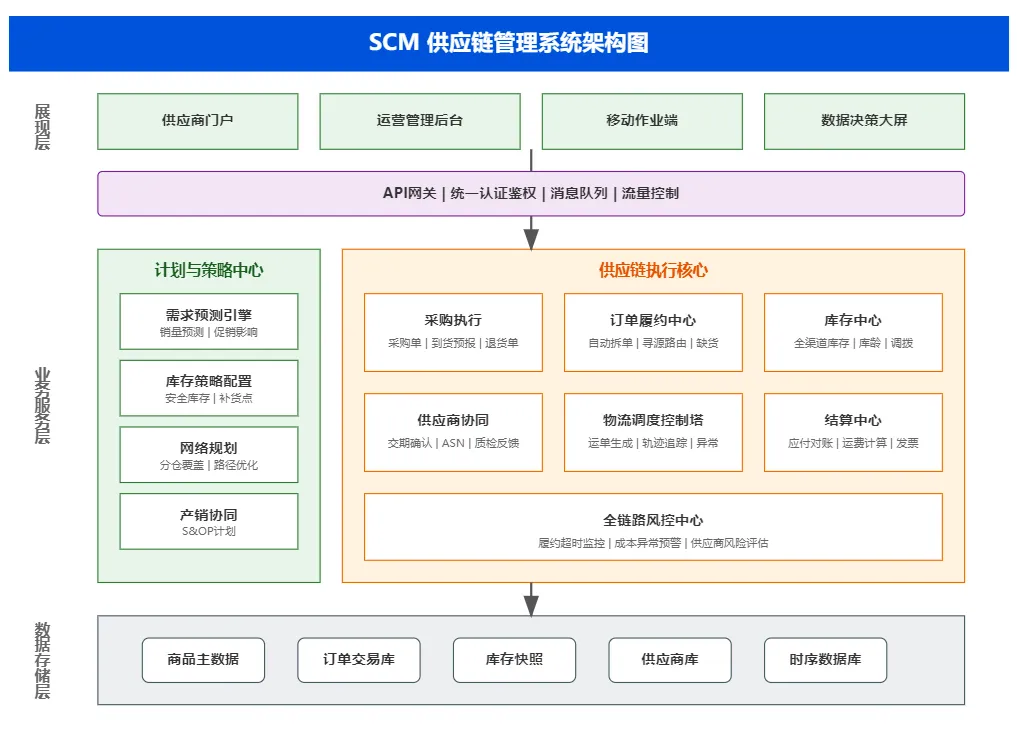 SCM 供应链管理系统架构图

展现层

供应商门户

运营管理后台

移动作业端

数据决策大屏

API网关 | 统一认证鉴权 | 消息队列 | 流量控制

业务服务层

计划与策略中心

需求预测引擎
销量预测 | 促销影响

库存策略配置
安全库存 | 补货点

网络规划
分仓覆盖 | 路径优化

产销协同
S&OP计划

供应链执行核心

采购执行
采购单 | 到货预报 | 退货单

订单履约中心
自动拆单 | 寻源路由 | 缺货

库存中心
全渠道库存 | 库龄 | 调拨

供应商协同
交期确认 | ASN | 质检反馈

物流调度控制塔
运单生成 | 轨迹追踪 | 异常

结算中心
应付对账 | 运费计算 | 发票

全链路风控中心
履约超时监控 | 成本异常预警 | 供应商风险评估

数据存储层

商品主数据

订单交易库

库存快照

供应商库

时序数据库